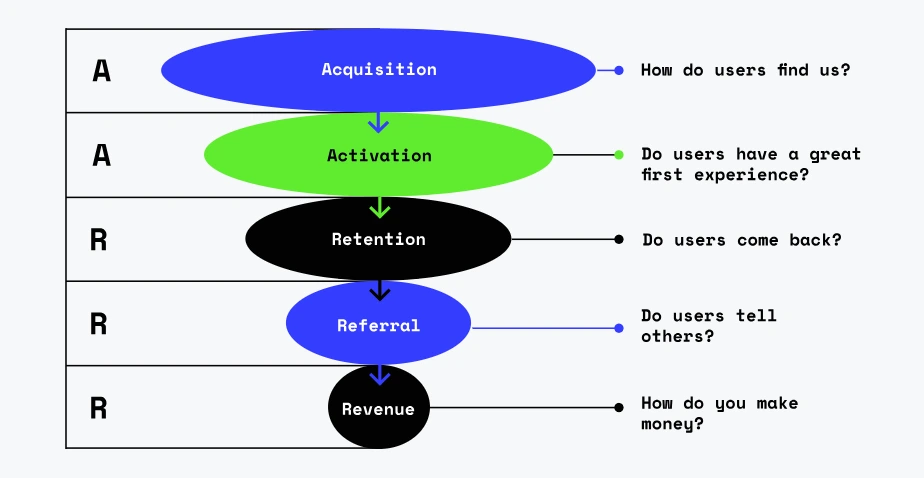 A
Acquisition
How do users find us?

A
Activation
Do users have a great first experience?

R
Retention
Do users come back?

R
Referral
Do users tell others?

R
Revenue
How do you make money?